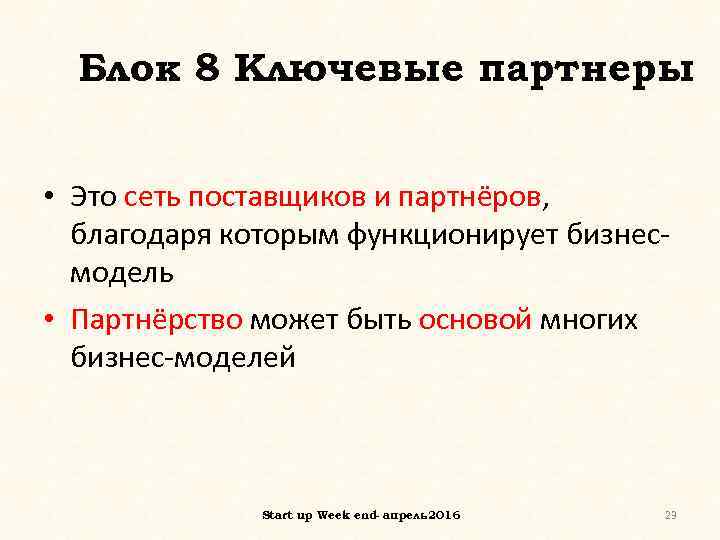 Блок 8 Ключевые партнеры

• Это сеть поставщиков и партнёров, благодаря которым функционирует бизнес-модель

• Партнёрство может быть основой многих бизнес-моделей

Start up Week end-апрель2016

29